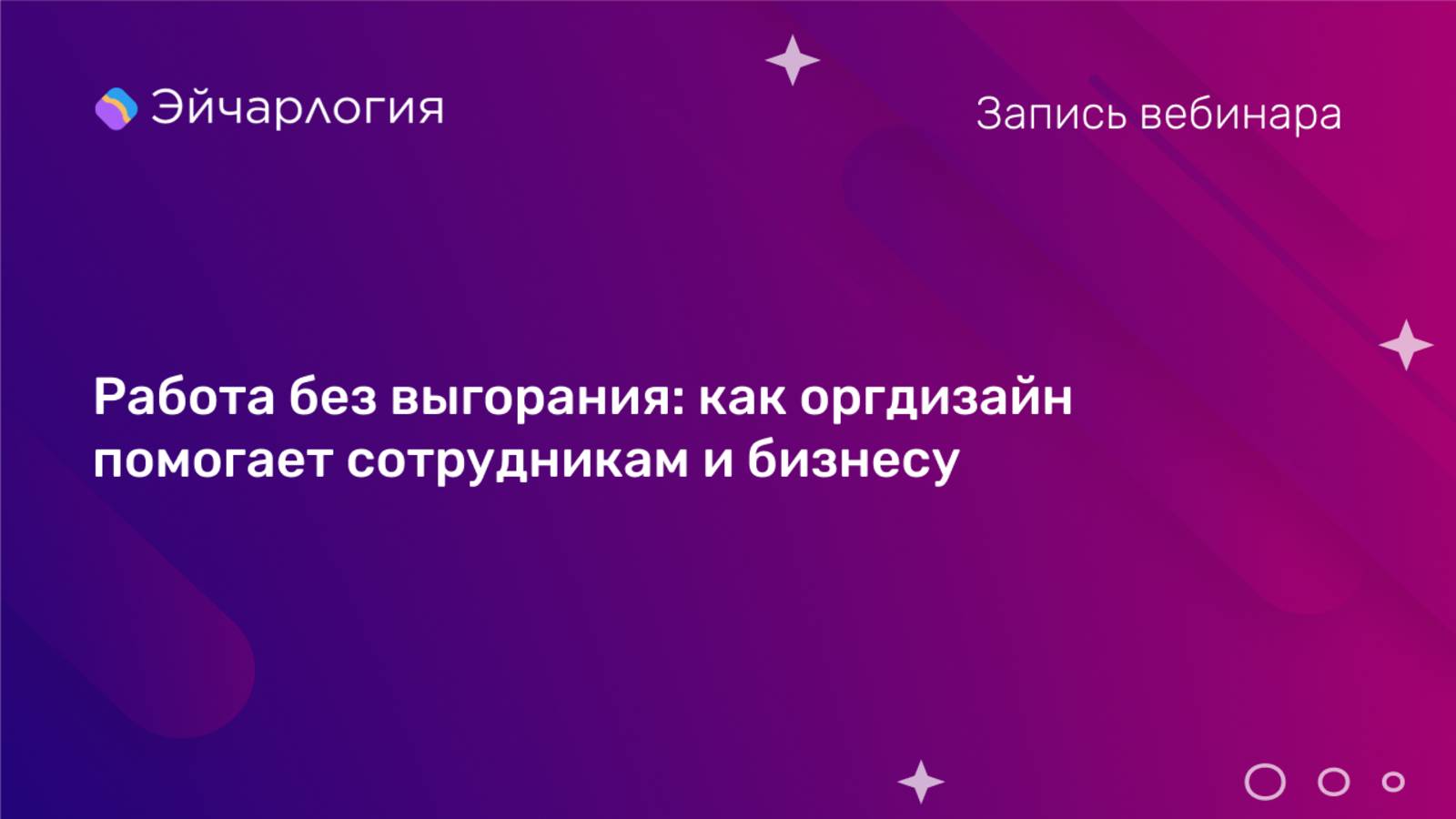 Эйчарлогия

Запись вебинара

Работа без выгорания: как оргдизайн помогает сотрудникам и бизнесу